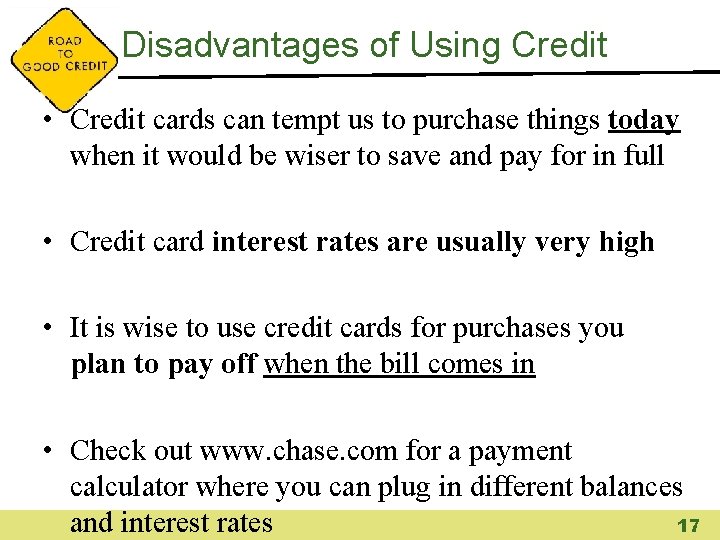 ROAD TO GOOD CREDIT

Disadvantages of Using Credit

• Credit cards can tempt us to purchase things today when it would be wiser to save and pay for in full

• Credit card interest rates are usually very high

• It is wise to use credit cards for purchases you plan to pay off when the bill comes in

• Check out www.chase.com for a payment calculator where you can plug in different balances and interest rates

17